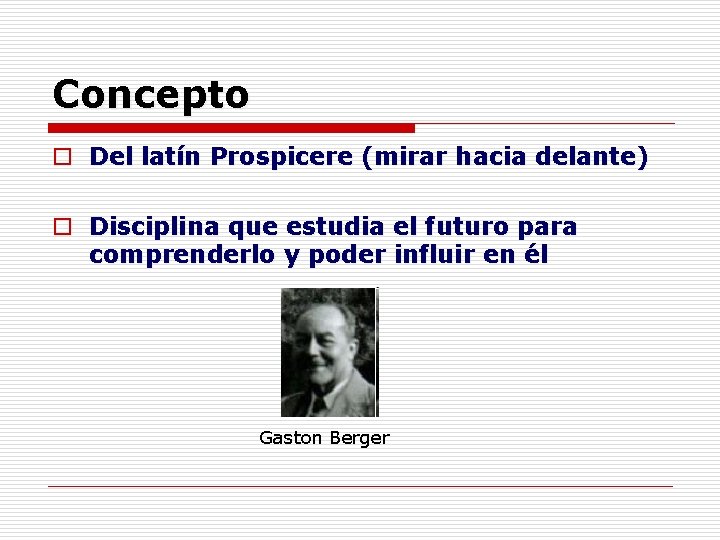 Concepto

Del latín Prospicere (mirar hacia delante)

Disciplina que estudia el futuro para comprenderlo y poder influir en él

Gaston Berger